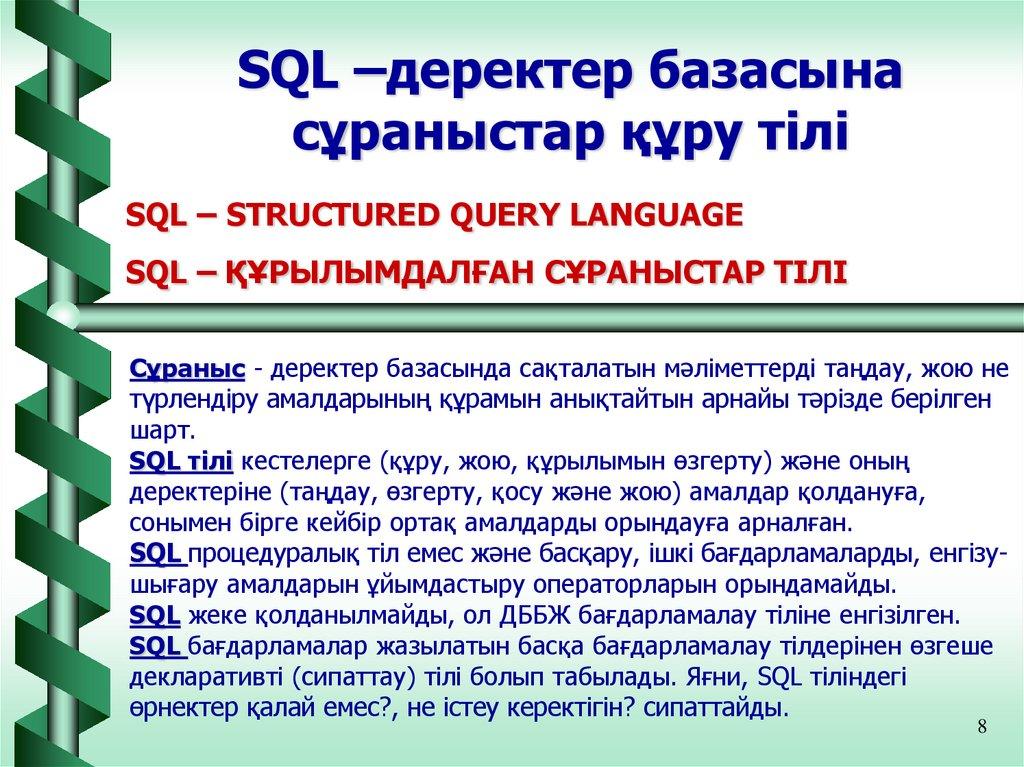 SQL –деректер базасына сұраныстар құру тілі

SQL – STRUCTURED QUERY LANGUAGE

SQL – ҚҰРЫЛЫМДАЛҒАН СҰРАНЫСТАР ТІЛІ

Сұраныс - деректер базасында сақталатын мәліметтерді таңдау, жою не түрлендіру амалдарының құрамын анықтайтын арнайы тәрізде берілген шарт.
SQL тілі кестелерге (құру, жою, құрылымын өзгерту) және оның деректеріне (таңдау, өзгерту, қосу және жою) амалдар қолдануға, сонымен бірге кейбір ортақ амалдарды орындауға арналған.
SQL процедуралық тіл емес және басқару, ішкі бағдарламаларды, енгізу-шығару амалдарын ұйымдастыру операторларын орындамайды.
SQL жеке қолданылмайды, ол ДББЖ бағдарламалау тіліне енгізілген.
SQL бағдарламалар жазылатын басқа бағдарламалау тілдерінен өзгеше декларативті (сипаттау) тілі болып табылады. Яғни, SQL тіліндегі өрнектер қалай емес?, не істеу керектігін? сипаттайды.

8